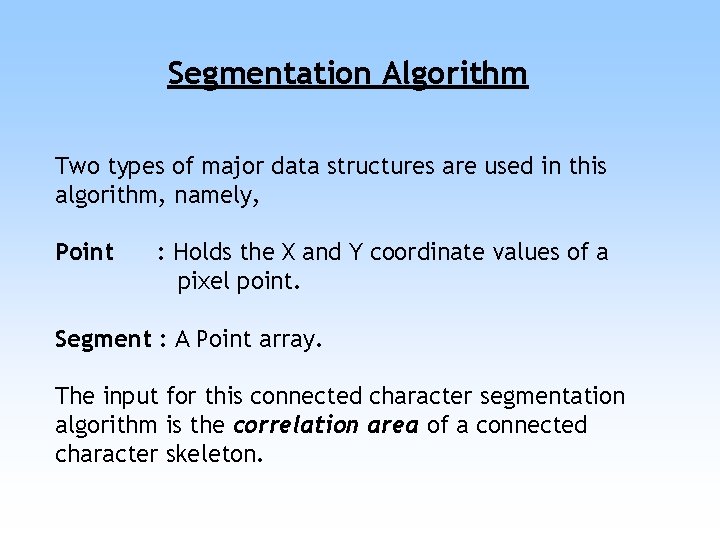 Segmentation Algorithm

Two types of major data structures are used in this algorithm, namely,

Point : Holds the X and Y coordinate values of a pixel point.

Segment : A Point array.

The input for this connected character segmentation algorithm is the correlation area of a connected character skeleton.